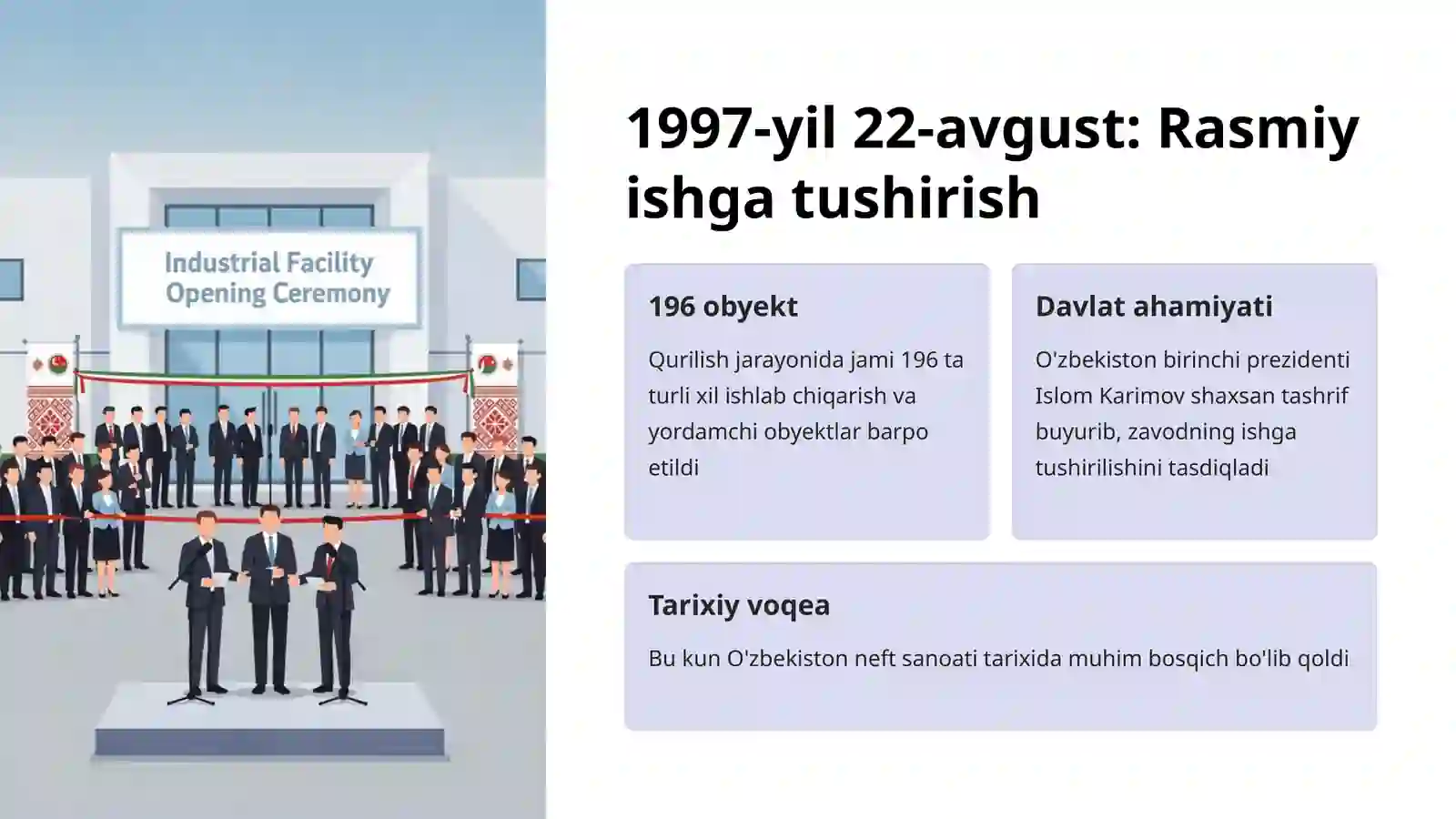 Industrial Facility Opening Ceremony

1997-yil 22-avgust: Rasmiy ishga tushirish

196 obyekt

Qurilish jarayonida jami 196 ta turli xil ishlab chiqarish va yordamchi obyektlar barpo etildi

Davlat ahamiyati

O'zbekiston birinchi prezidenti Islom Karimov shaxsan tashrif buyurib, zavodning ishga tushirilishini tasdiqladi

Tarixiy voqea

Bu kun O'zbekiston neft sanoati tarixida muhim bosqich bo'lib qoldi